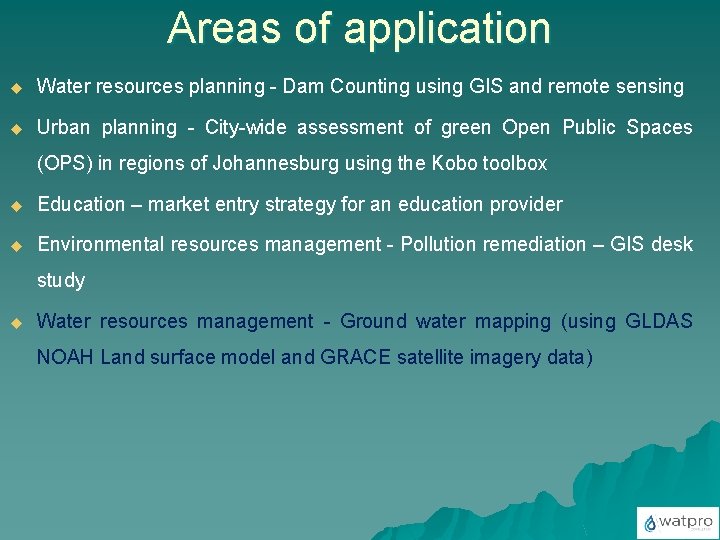 Areas of application

Water resources planning - Dam Counting using GIS and remote sensing

Urban planning - City-wide assessment of green Open Public Spaces (OPS) in regions of Johannesburg using the Kobo toolbox

Education – market entry strategy for an education provider

Environmental resources management - Pollution remediation – GIS desk study

Water resources management - Ground water mapping (using GLDAS NOAH Land surface model and GRACE satellite imagery data)

watpro